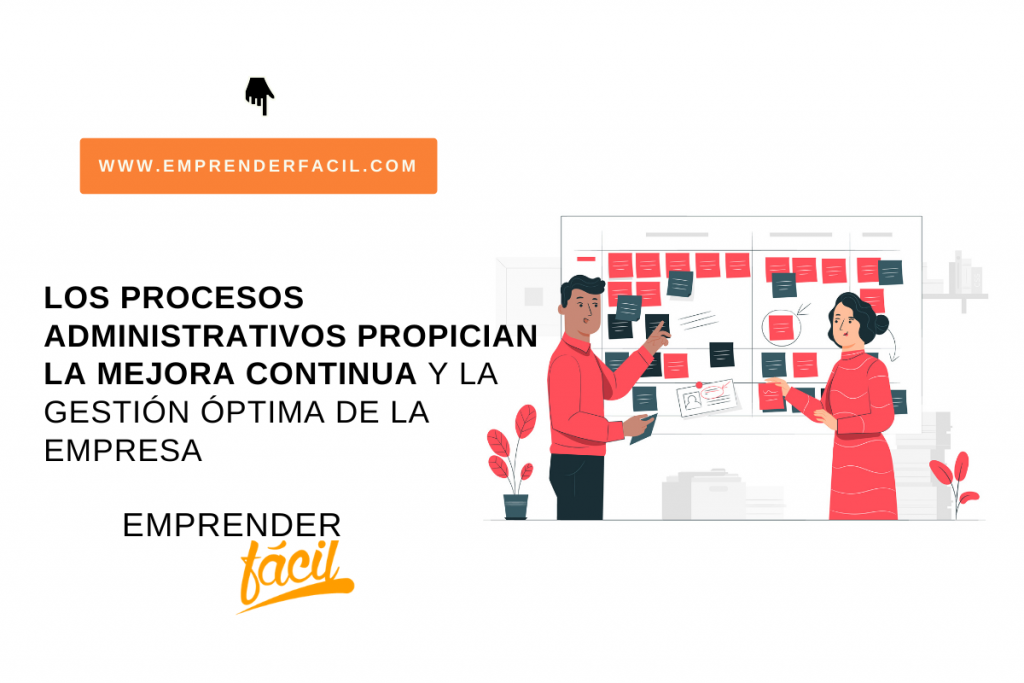 WWW.EMPRENDERFACIL.COM

LOS PROCESOS ADMINISTRATIVOS PROPICIAN LA MEJORA CONTINUA Y LA GESTIÓN ÓPTIMA DE LA EMPRESA

EMPRENDER fácil